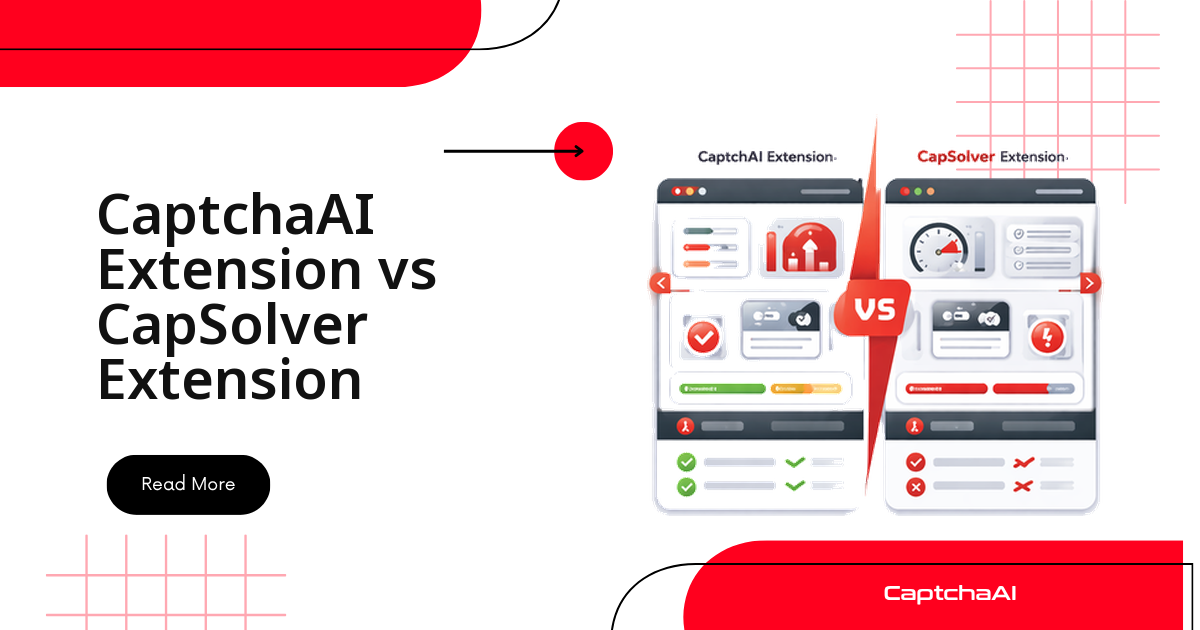 CaptchaAI Extension vs CapSolver Extension

Read More

CaptchAI Extension

CapSolver Extension

VS

CaptchaAI